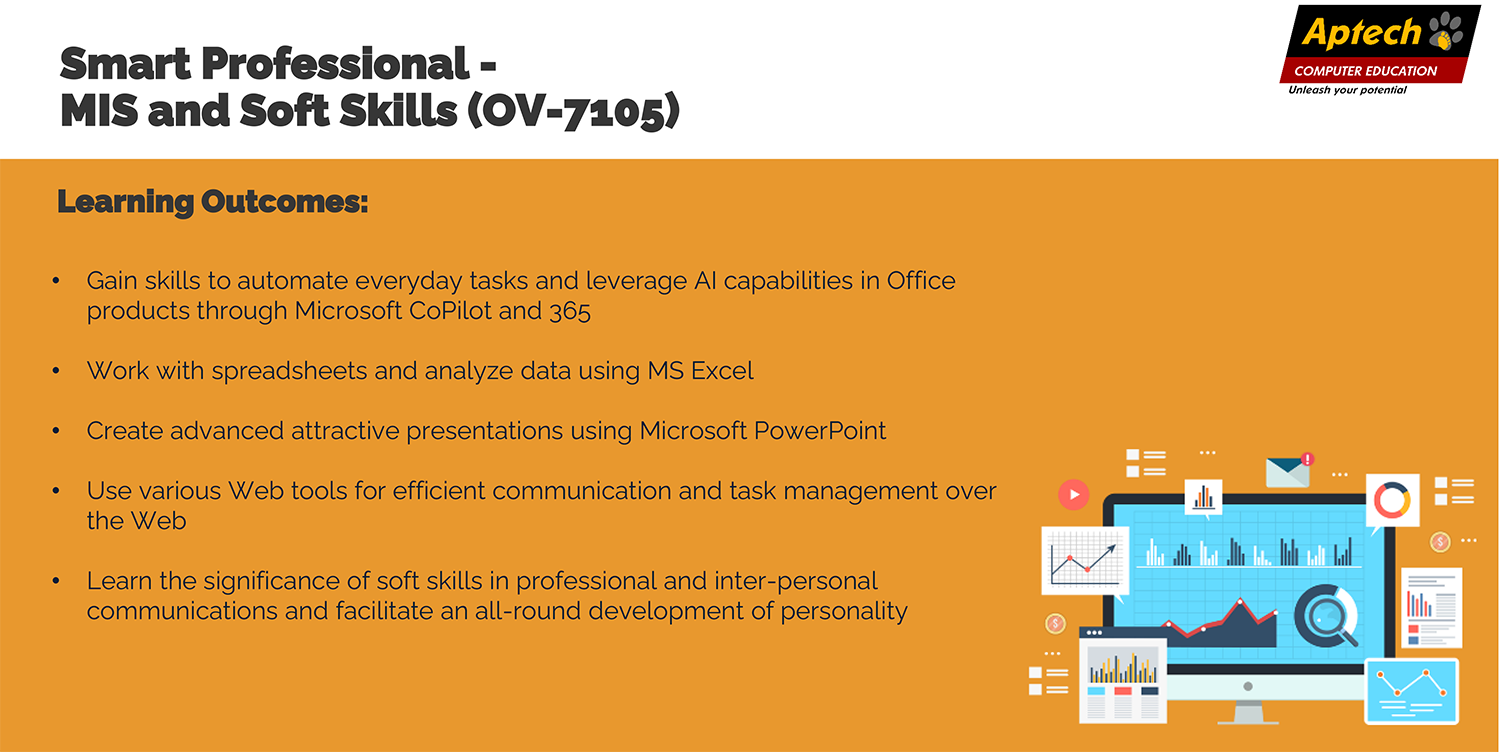 Smart Professional - MIS and Soft Skills (OV-7105)

Aptech
COMPUTER EDUCATION
Unleash your potential

Learning Outcomes:

• Gain skills to automate everyday tasks and leverage AI capabilities in Office products through Microsoft CoPilot and 365

• Work with spreadsheets and analyze data using MS Excel

• Create advanced attractive presentations using Microsoft PowerPoint

• Use various Web tools for efficient communication and task management over the Web

• Learn the significance of soft skills in professional and inter-personal communications and facilitate an all-round development of personality